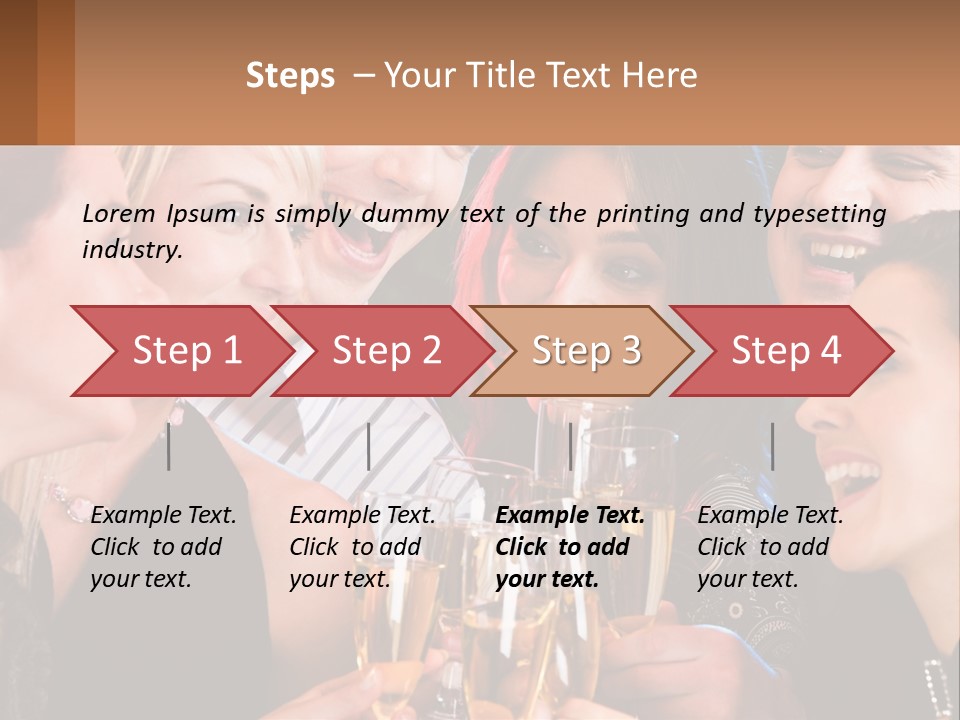 Steps – Your Title Text Here

Lorem Ipsum is simply dummy text of the printing and typesetting industry.

Step 1

Step 2

Step 3

Step 4

Example Text. Click to add your text.

Example Text. Click to add your text.

Example Text. Click to add your text.

Example Text. Click to add your text.